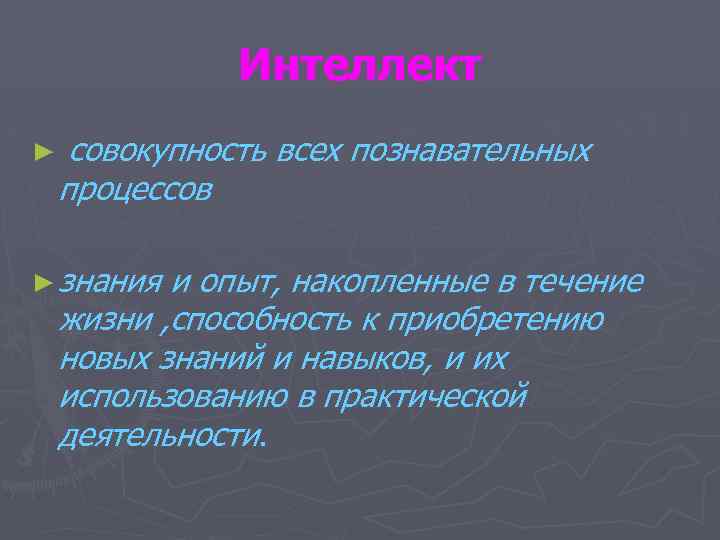 Интеллект

► совокупность всех познавательных процессов

► знания и опыт, накопленные в течение жизни ,способность к приобретению новых знаний и навыков, и их использованию в практической деятельности.